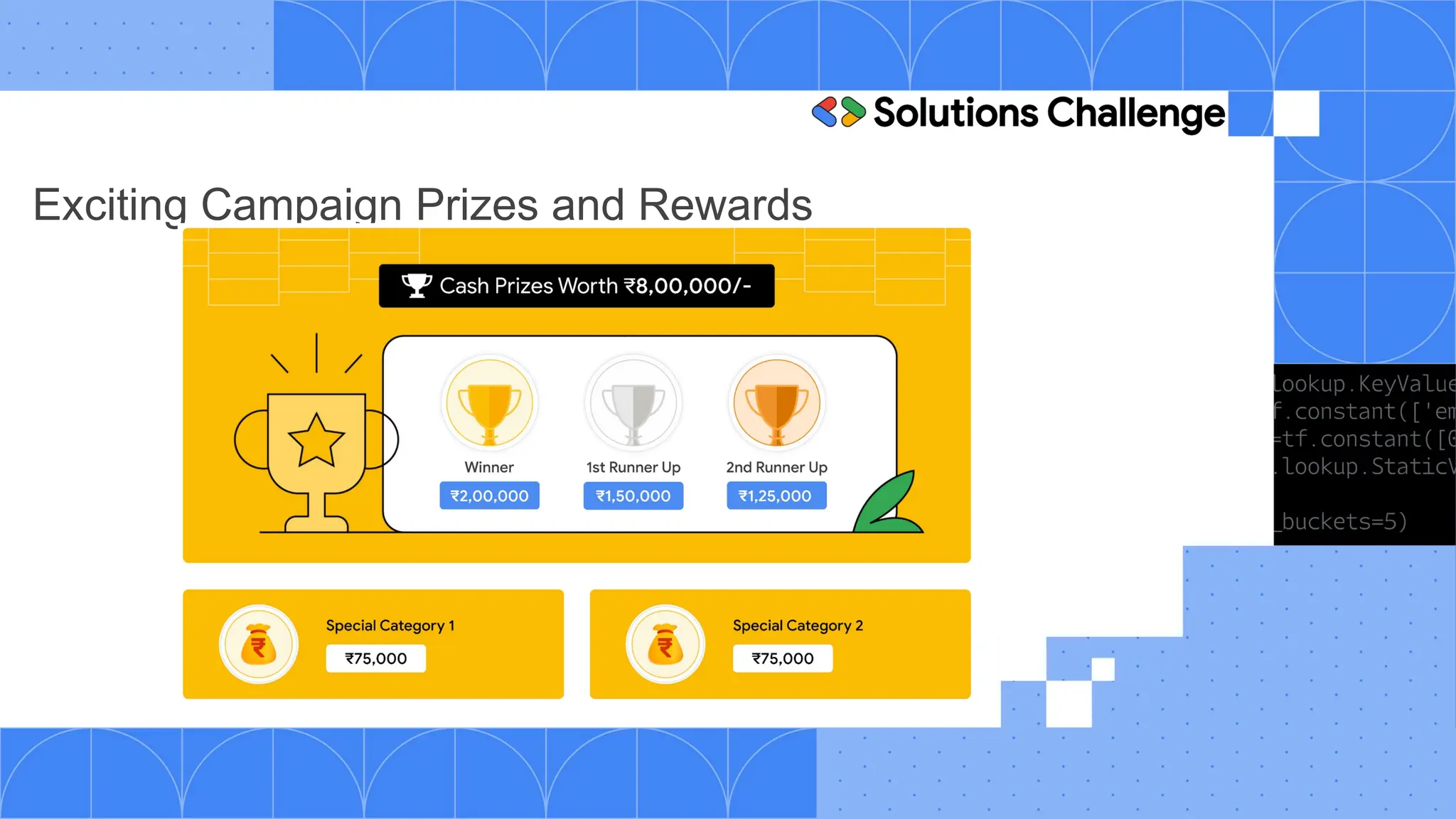 Solutions Challenge

Exciting Campaign Prizes and Rewards

Cash Prizes Worth ₹8,00,000/-

Winner
₹2,00,000

1st Runner Up
₹1,50,000

2nd Runner Up
₹1,25,000

Special Category 1
₹75,000

Special Category 2
₹75,000

lookup.KeyValue
f.constant(['em
=tf.constant([0
.lookup.StaticV

_buckets=5)